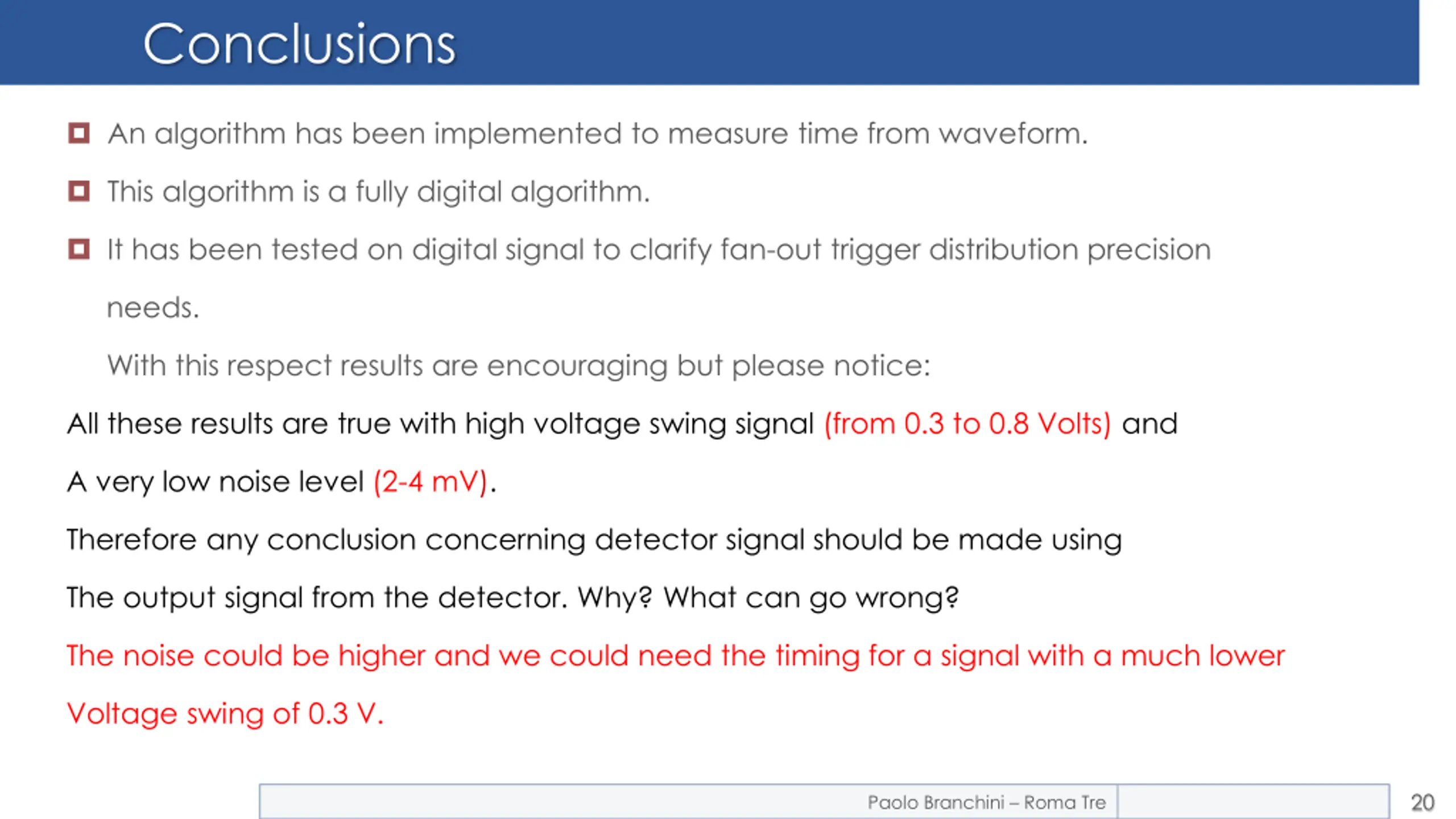 Conclusions

An algorithm has been implemented to measure time from waveform.

This algorithm is a fully digital algorithm.

It has been tested on digital signal to clarify fan-out trigger distribution precision needs.

With this respect results are encouraging but please notice:

All these results are true with high voltage swing signal (from 0.3 to 0.8 Volts) and

A very low noise level (2-4 mV).

Therefore any conclusion concerning detector signal should be made using

The output signal from the detector. Why? What can go wrong?

The noise could be higher and we could need the timing for a signal with a much lower

Voltage swing of 0.3 V.

Paolo Branchini – Roma Tre

20